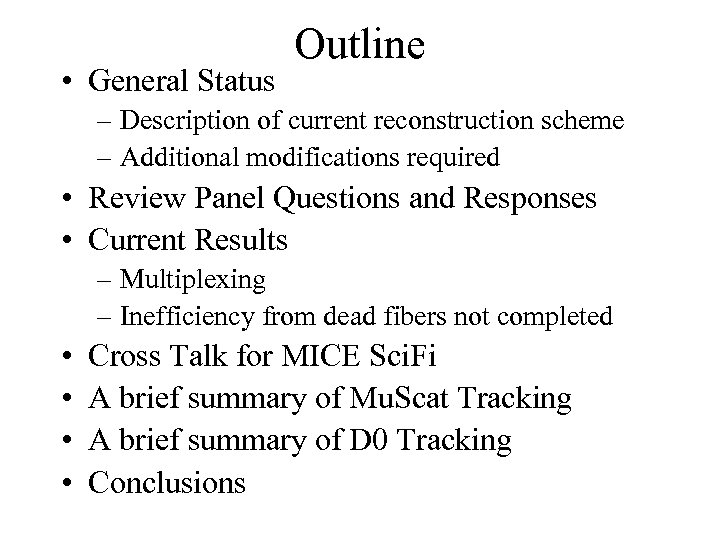 Outline

• General Status
– Description of current reconstruction scheme
– Additional modifications required
• Review Panel Questions and Responses
• Current Results
– Multiplexing
– Inefficiency from dead fibers not completed
• Cross Talk for MICE SciFi
• A brief summary of MuScat Tracking
• A brief summary of D0 Tracking
• Conclusions